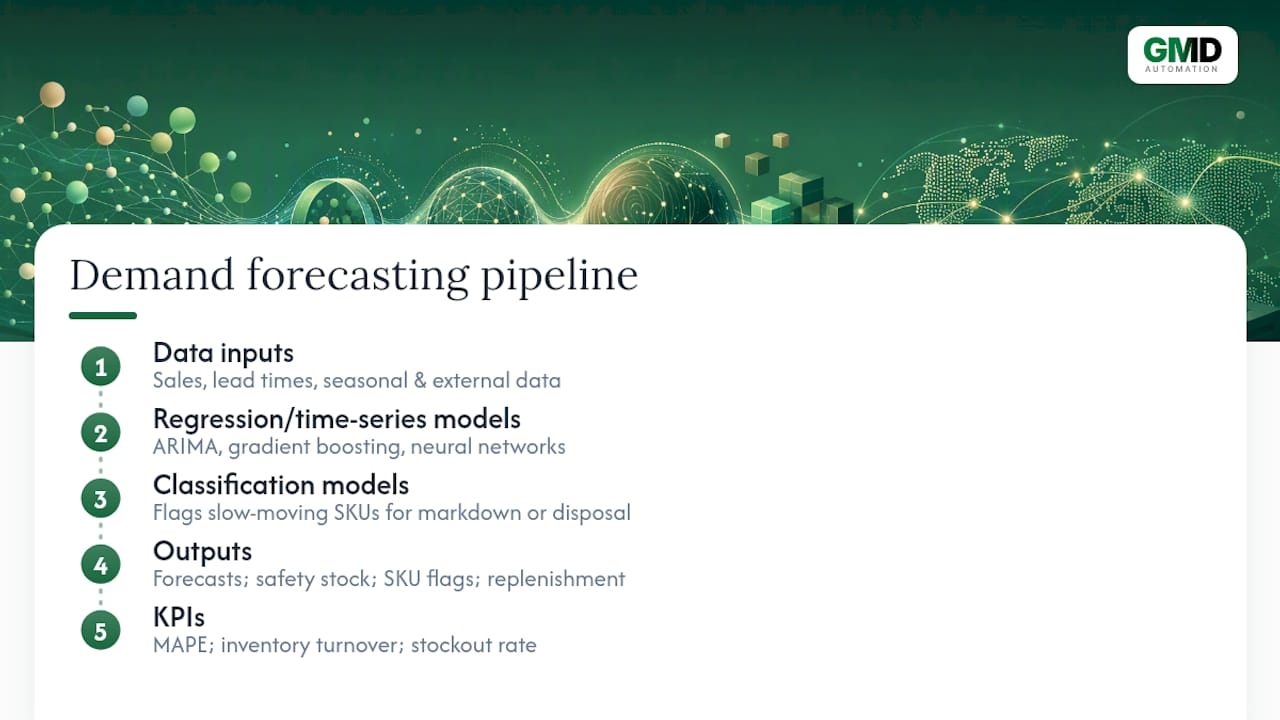 GMD
AUTOMATION

Demand forecasting pipeline

1 Data inputs
Sales, lead times, seasonal & external data

2 Regression/time-series models
ARIMA, gradient boosting, neural networks

3 Classification models
Flags slow-moving SKUs for markdown or disposal

4 Outputs
Forecasts; safety stock; SKU flags; replenishment

5 KPIs
MAPE; inventory turnover; stockout rate